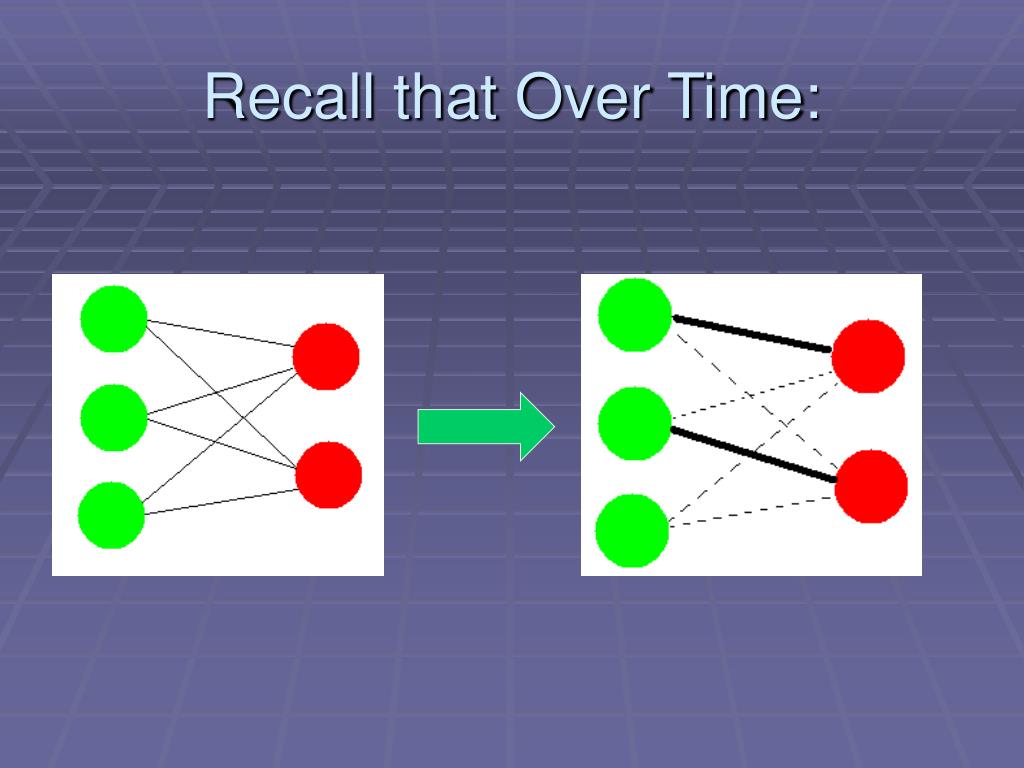 Recall that Over Time: